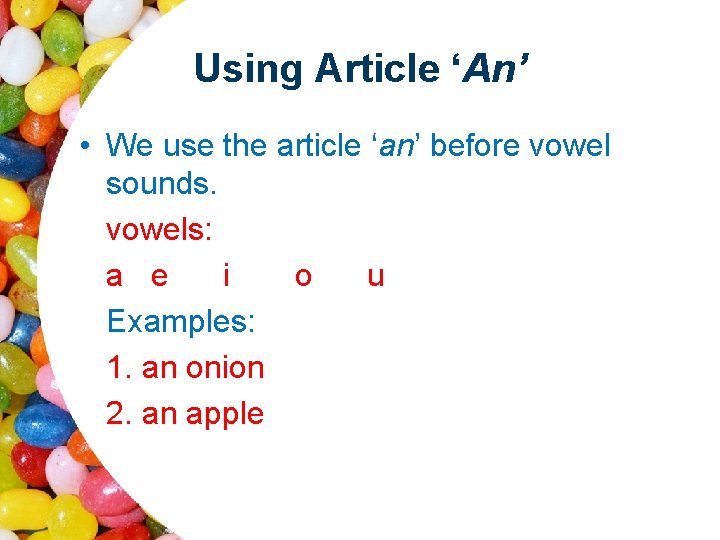 Using Article ‘An’

• We use the article ‘an’ before vowel sounds.

vowels:

a e i o u

Examples:

1. an onion

2. an apple